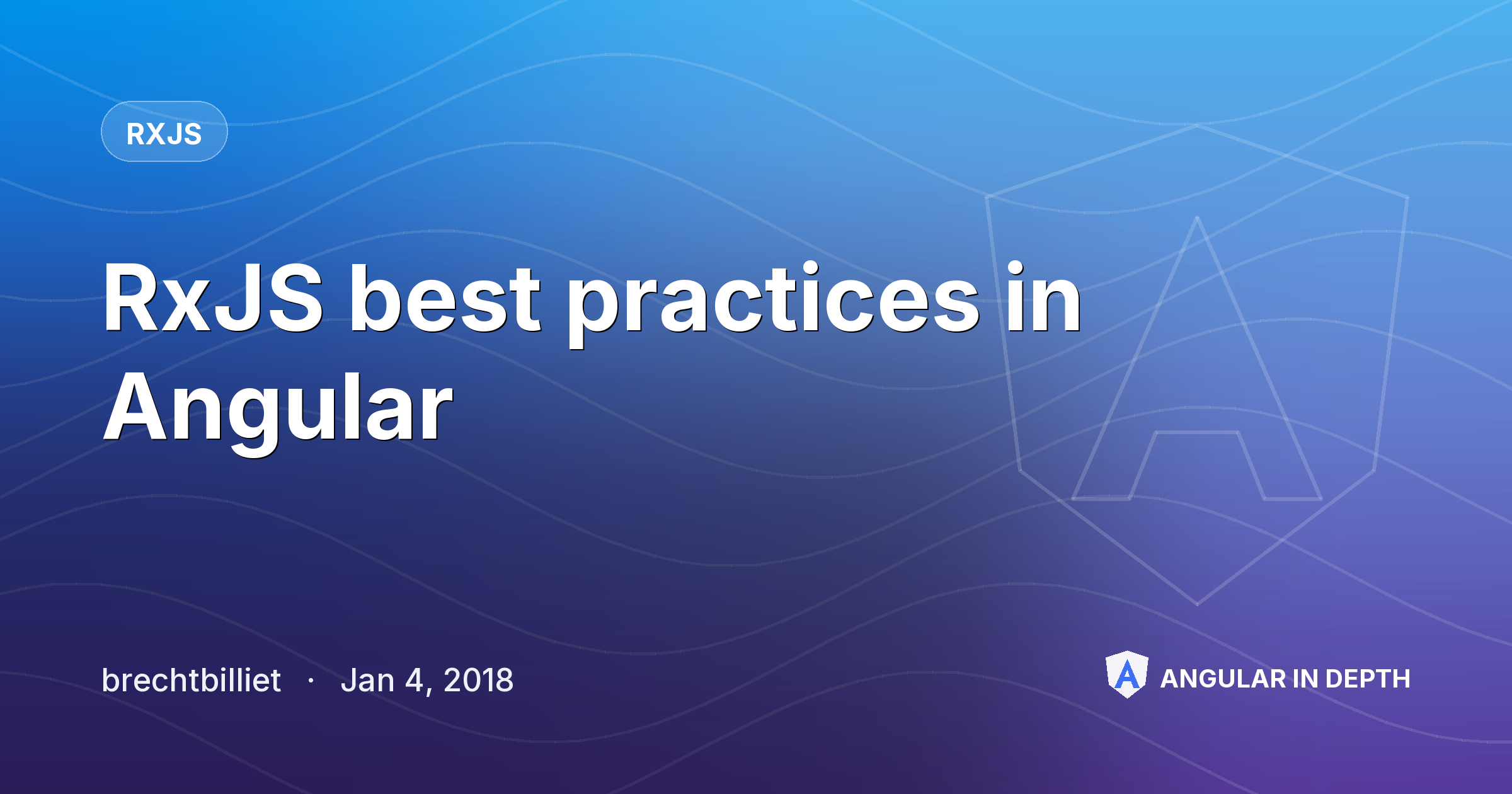 RXJS

RxJS best practices in Angular

brechtbilliet · Jan 4, 2018

ANGULAR IN DEPTH